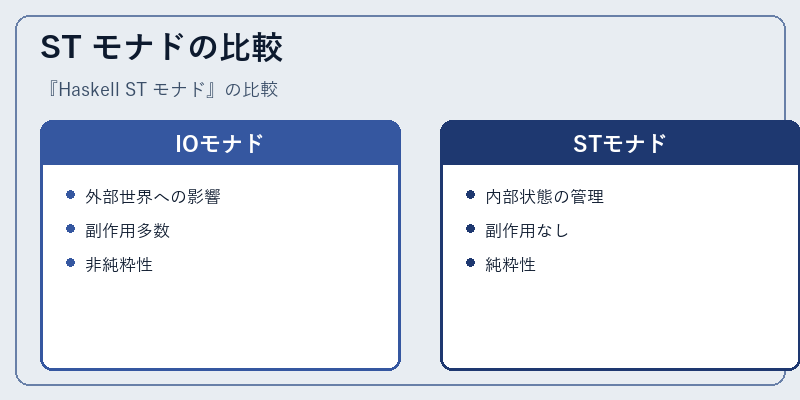 ST モナドの比較

『Haskell ST モナド』の比較

IOモナド

- 外部世界への影響
- 副作用多数
- 非純粋性

STモナド

- 内部状態の管理
- 副作用なし
- 純粋性